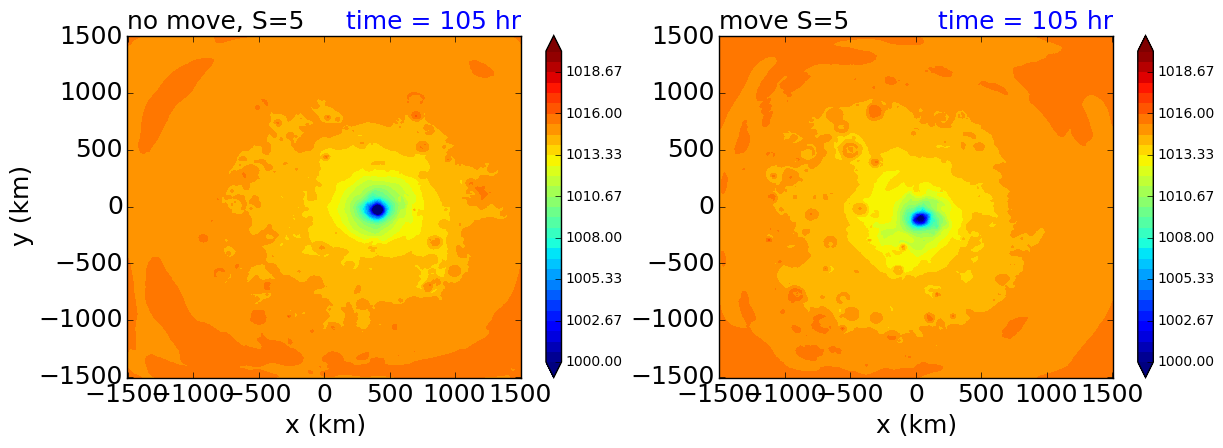 no move, S=5 time = 105 hr

1500
1000
500
0
−500
−1000
−1500

y (km)

−1500 −1000 −500 0 500 1000 1500

x (km)

1018.67
1016.00
1013.33
1010.67
1008.00
1005.33
1002.67
1000.00

move S=5 time = 105 hr

1500
1000
500
0
−500
−1000
−1500

−1500 −1000 −500 0 500 1000 1500

x (km)

1018.67
1016.00
1013.33
1010.67
1008.00
1005.33
1002.67
1000.00